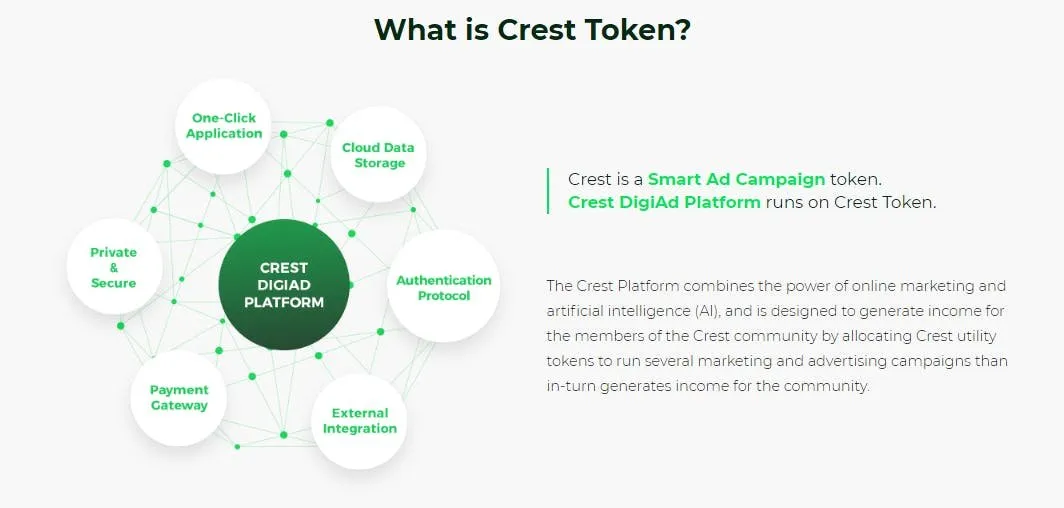 What is Crest Token?

One-Click Application

Cloud Data Storage

Private & Secure

CREST DIGIAD PLATFORM

Authentication Protocol

Payment Gateway

External Integration

Crest is a Smart Ad Campaign token.
Crest DigiAd Platform runs on Crest Token.

The Crest Platform combines the power of online marketing and artificial intelligence (AI), and is designed to generate income for the members of the Crest community by allocating Crest utility tokens to run several marketing and advertising campaigns than in-turn generates income for the community.